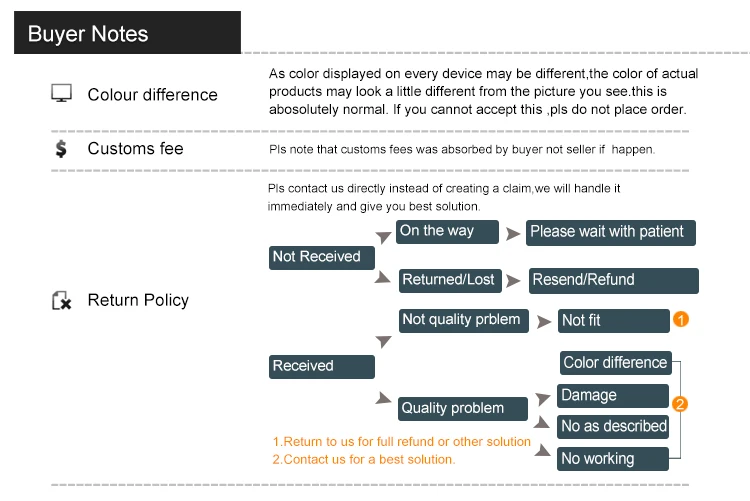 Buyer Notes

Colour difference

As color displayed on every device may be different,the color of actual products may look a little different from the picture you see.this is abosolutely normal. If you cannot accept this ,pls do not place order.

$ Customs fee

Pls note that customs fees was absorbed by buyer not seller if happen.

Return Policy

Pls contact us directly instead of creating a claim,we will handle it immediately and give you best solution.

Not Received

On the way

Please wait with patient

Returned/Lost

Resend/Refund

Received

Not quality prblem

Not fit

1

Quality problem

Color difference

Damage

No as described

No working

2

1.Return to us for full refund or other solution
2.Contact us for a best solution.